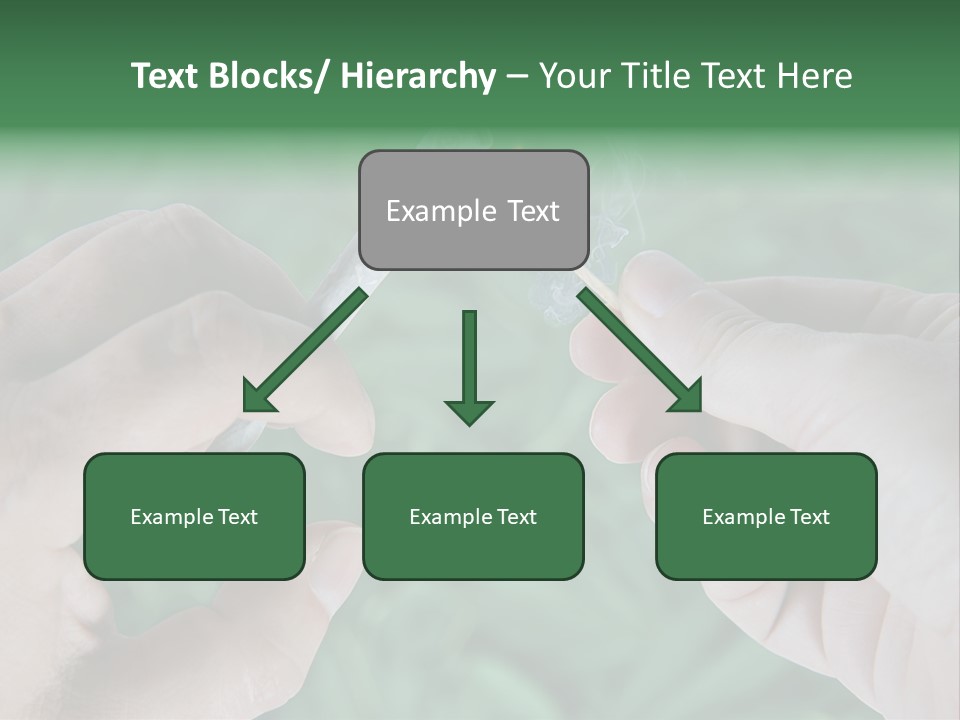 Text Blocks/ Hierarchy – Your Title Text Here

Example Text

Example Text

Example Text

Example Text